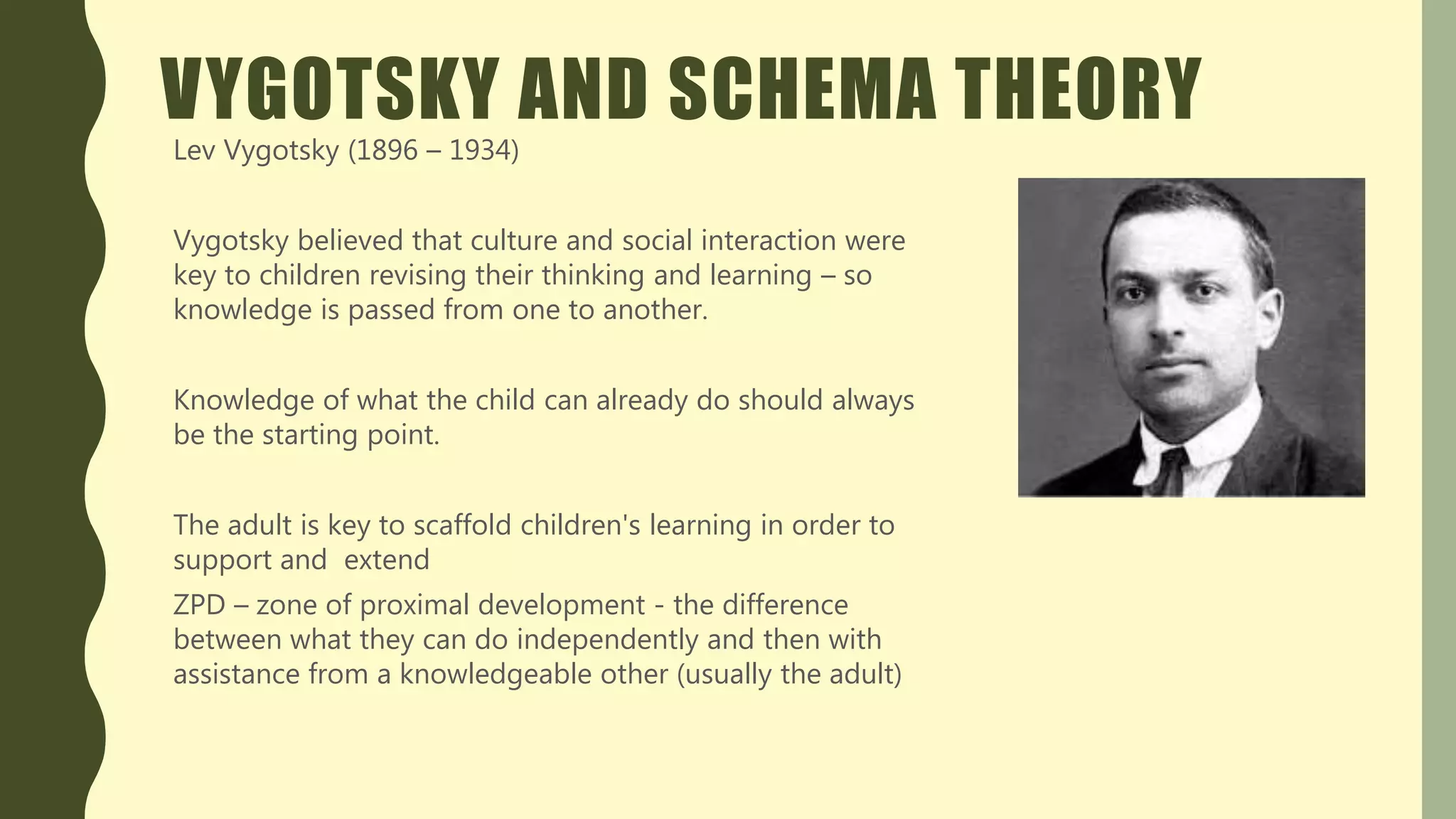 VYGOTSKY AND SCHEMA THEORY

Lev Vygotsky (1896 – 1934)

Vygotsky believed that culture and social interaction were key to children revising their thinking and learning – so knowledge is passed from one to another.

Knowledge of what the child can already do should always be the starting point.

The adult is key to scaffold children's learning in order to support and extend

ZPD – zone of proximal development - the difference between what they can do independently and then with assistance from a knowledgeable other (usually the adult)